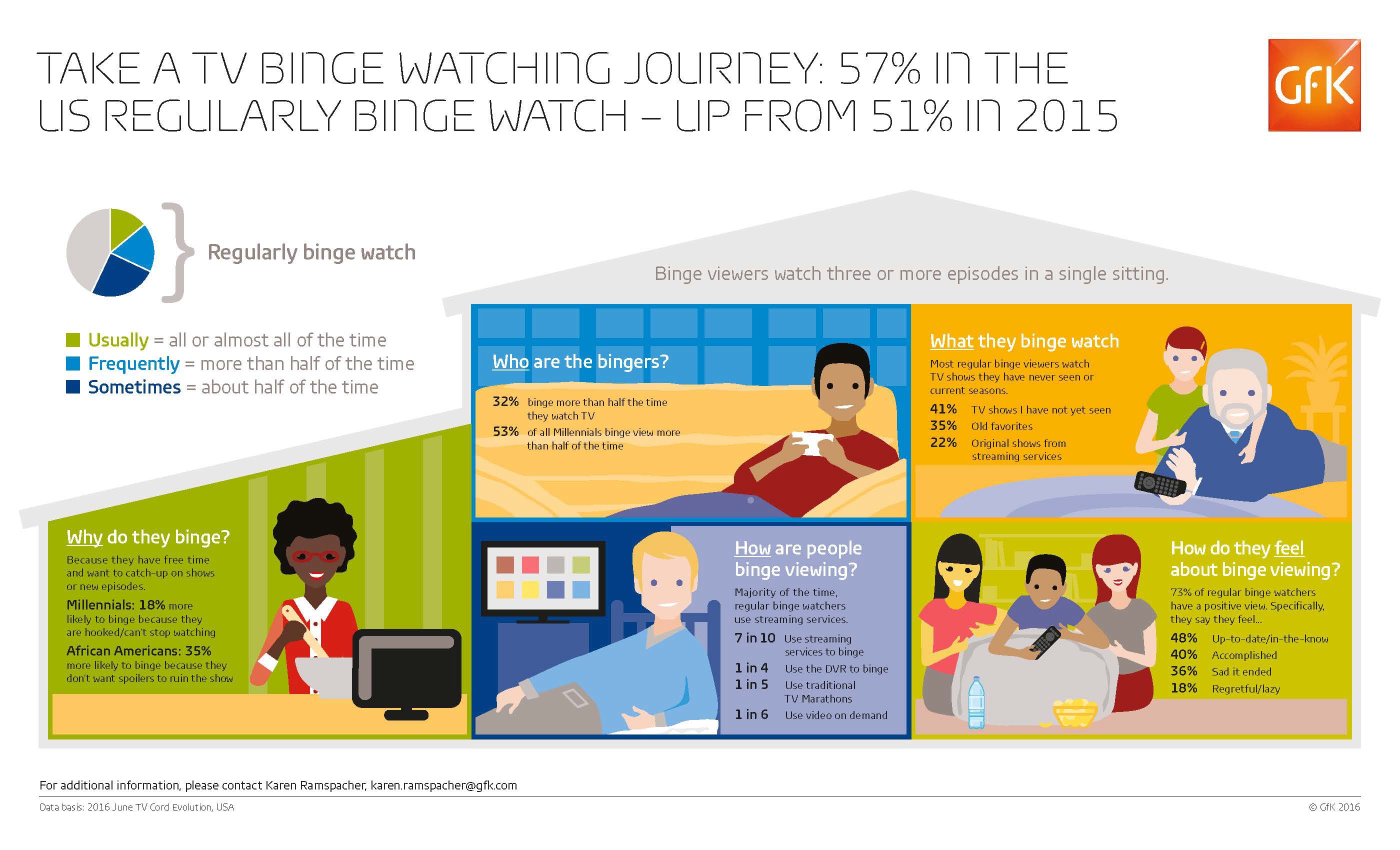 TAKE A TV BINGE WATCHING JOURNEY: 57% IN THE US REGULARLY BINGE WATCH – UP FROM 51% IN 2015

GfK

Regularly binge watch

Usually = all or almost all of the time
Frequently = more than half of the time
Sometimes = about half of the time

Binge viewers watch three or more episodes in a single sitting.

Who are the bingers?

32% binge more than half the time they watch TV

53% of all Millennials binge view more than half of the time

What they binge watch

Most regular binge viewers watch TV shows they have never seen or current seasons.

41% TV shows I have not yet seen
35% Old favorites
22% Original shows from streaming services

Why do they binge?

Because they have free time and want to catch-up on shows or new episodes.

Millennials: 18% more likely to binge because they are hooked/can't stop watching

African Americans: 35% more likely to binge because they don't want spoilers to ruin the show

How are people binge viewing?

Majority of the time, regular binge watchers use streaming services.

7 in 10 Use streaming services to binge
1 in 4 Use the DVR to binge
1 in 5 Use traditional TV Marathons
1 in 6 Use video on demand

How do they feel about binge viewing?

73% of regular binge watchers have a positive view. Specifically, they say they feel...

48% Up-to-date/in-the-know
40% Accomplished
36% Sad it ended
18% Regretful/lazy

For additional information, please contact Karen Ramspacher, karen.ramspacher@gfk.com

Data basis: 2016 June TV Cord Evolution, USA

© GfK 2016